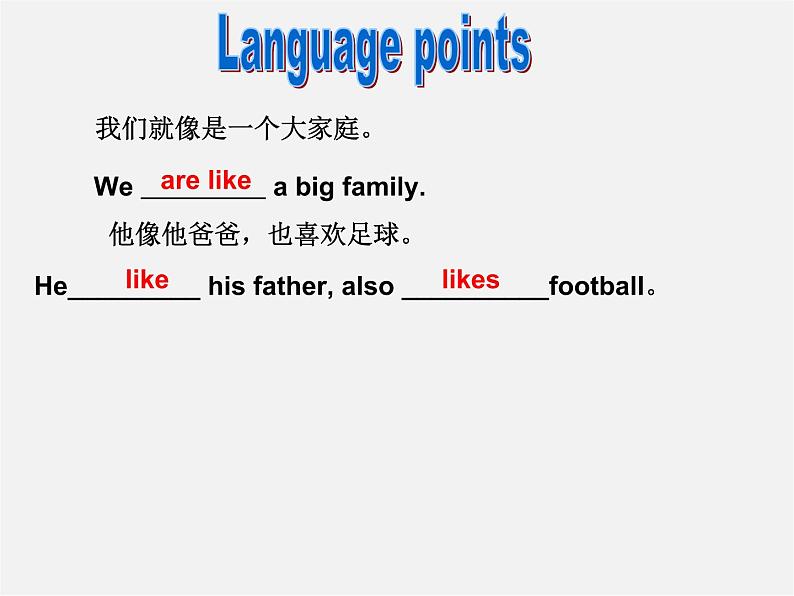 Language points

我们就像是一个大家庭。

We are like a big family.

他像他爸爸，也喜欢足球。

He like his father, also likes football。